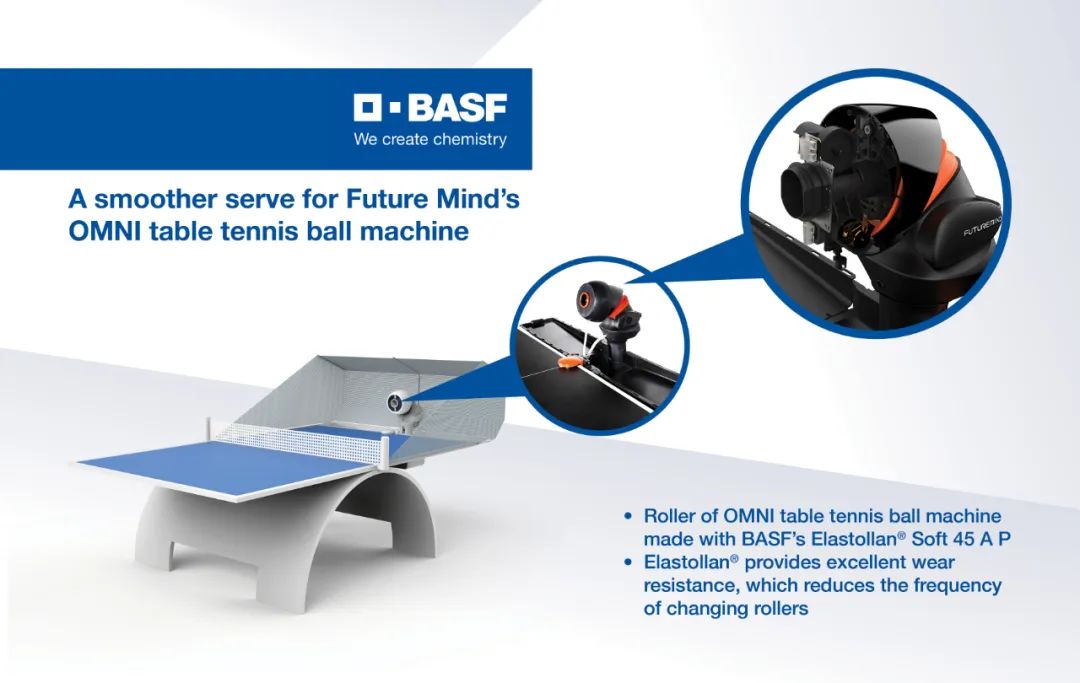 BASF
We create chemistry

A smoother serve for Future Mind's OMNI table tennis ball machine

FUTUREMIND

• Roller of OMNI table tennis ball machine made with BASF's Elastollan® Soft 45 A P
• Elastollan® provides excellent wear resistance, which reduces the frequency of changing rollers